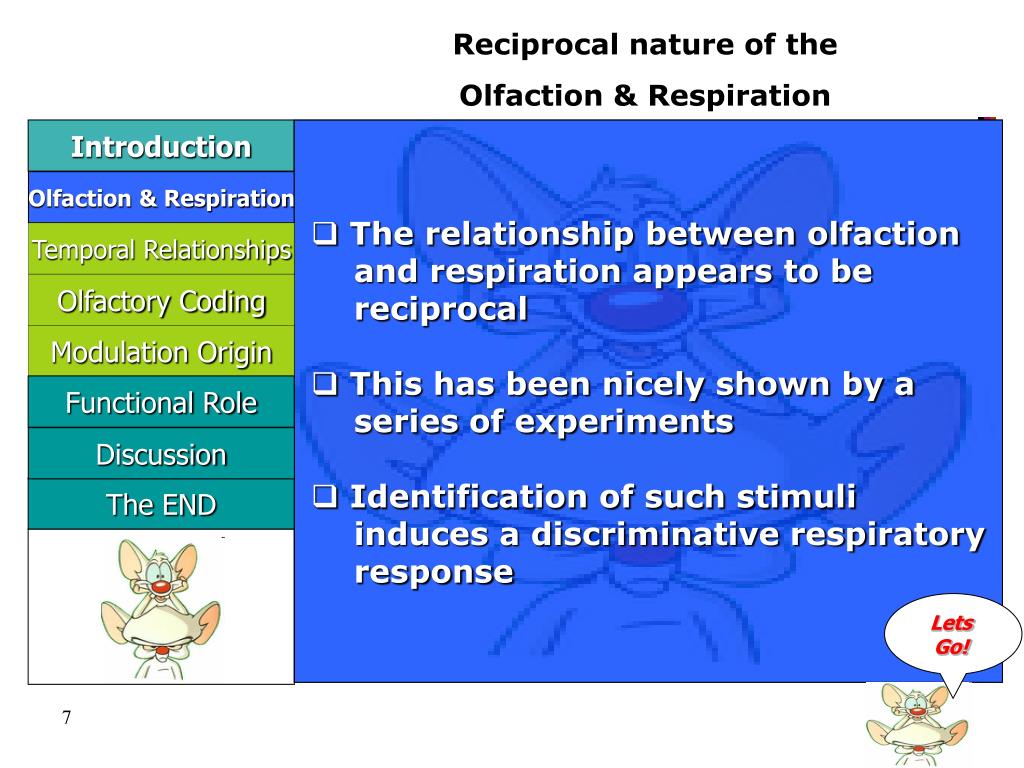 Reciprocal nature of the

Olfaction & Respiration

Introduction

Olfaction & Respiration

Temporal Relationships

Olfactory Coding

Modulation Origin

Functional Role

Discussion

The END

❑ The relationship between olfaction and respiration appears to be reciprocal

❑ This has been nicely shown by a series of experiments

❑ Identification of such stimuli induces a discriminative respiratory response

Lets Go!

7